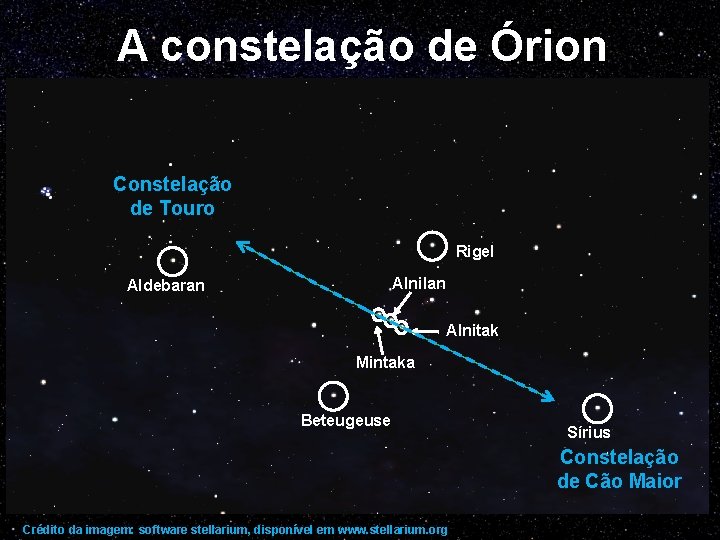 A constelação de Órion

Constelação de Touro

Aldebaran

Rigel

Alnilan

Alnitak

Mintaka

Beteugeuse

Sírius

Constelação de Cão Maior

Crédito da imagem: software stellarium, disponível em www.stellarium.org